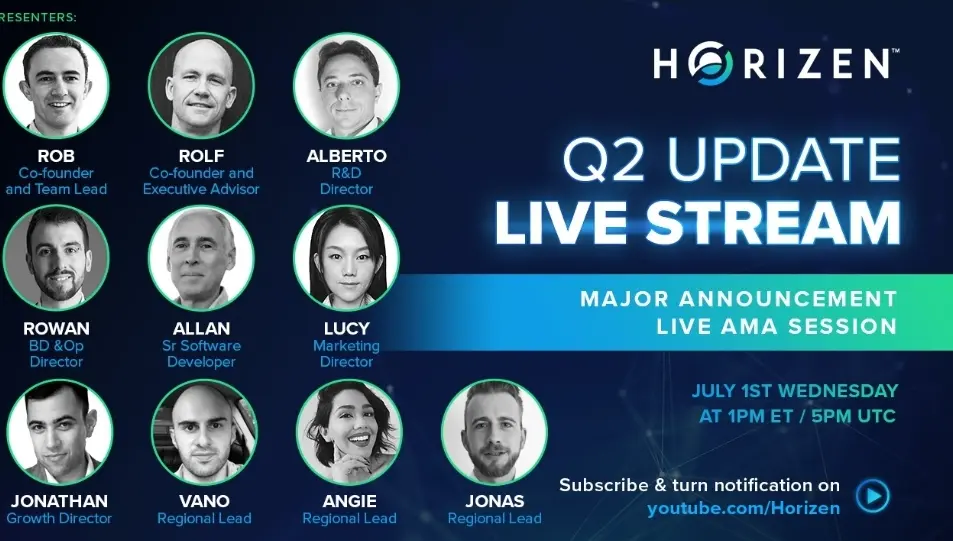 RESENTERS:

ROB
Co-founder and Team Lead

ROLF
Co-founder and Executive Advisor

ALBERTO
R&D Director

ROWAN
BD &Op Director

ALLAN
Sr Software Developer

LUCY
Marketing Director

JONATHAN
Growth Director

VANO
Regional Lead

ANGIE
Regional Lead

JONAS
Regional Lead

HORIZEN™

Q2 UPDATE
LIVE STREAM

MAJOR ANNOUNCEMENT
LIVE AMA SESSION

JULY 1ST WEDNESDAY
AT 1PM ET / 5PM UTC

Subscribe & turn notification on
youtube.com/Horizen